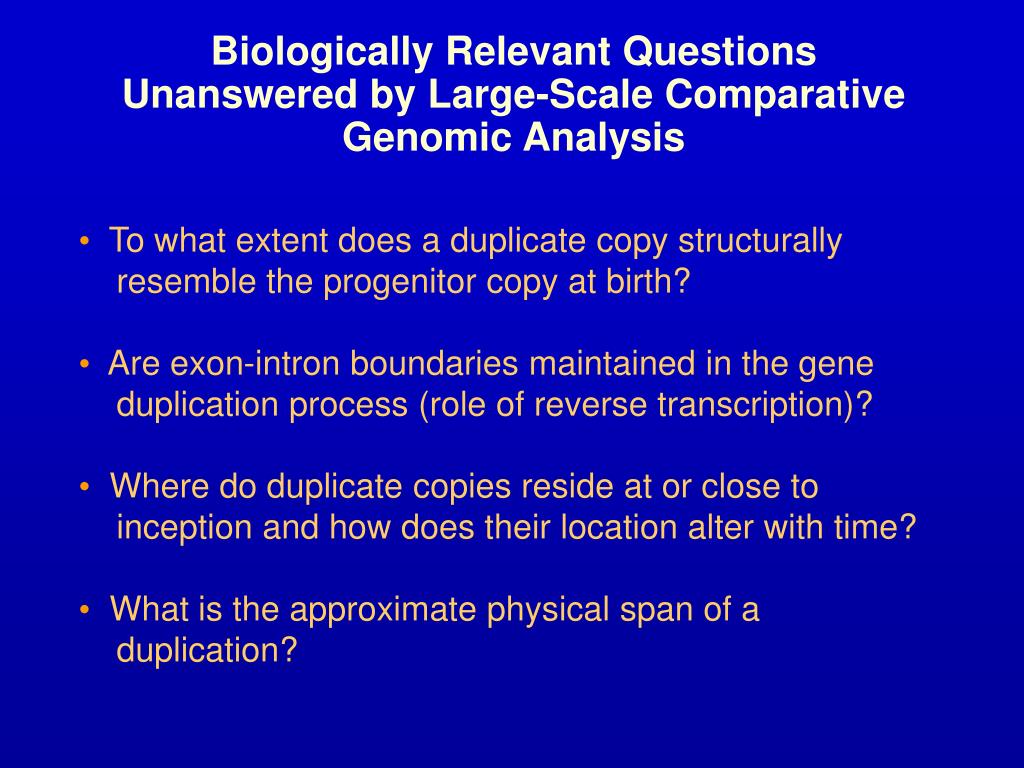 Biologically Relevant Questions Unanswered by Large-Scale Comparative Genomic Analysis

• To what extent does a duplicate copy structurally resemble the progenitor copy at birth?

• Are exon-intron boundaries maintained in the gene duplication process (role of reverse transcription)?

• Where do duplicate copies reside at or close to inception and how does their location alter with time?

• What is the approximate physical span of a duplication?